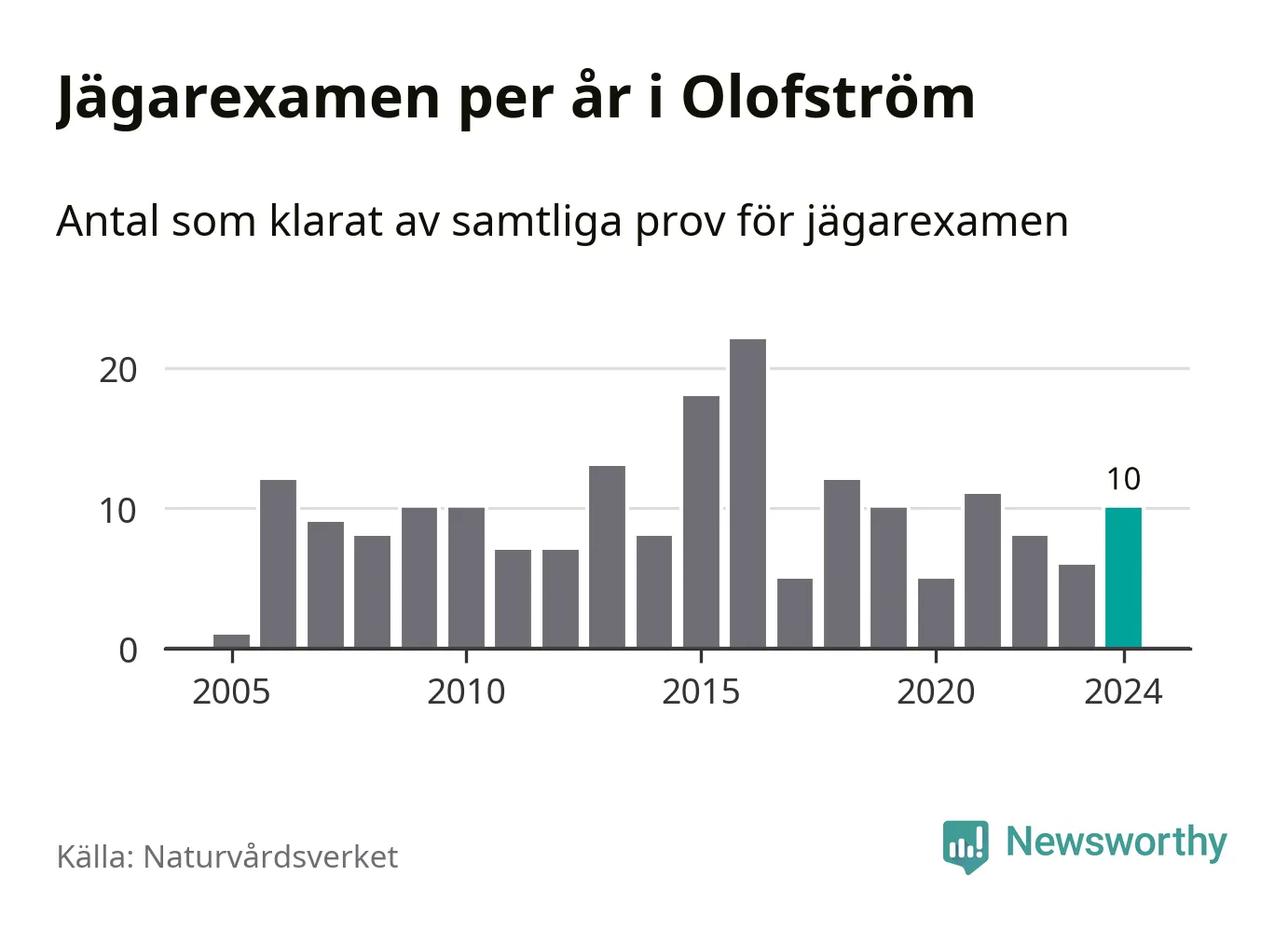 Jägarexamen per år i Olofström

Antal som klarat av samtliga prov för jägarexamen

20
10
0

10

2005
2010
2015
2020
2024

Källa: Naturvårdsverket

Newsworthy